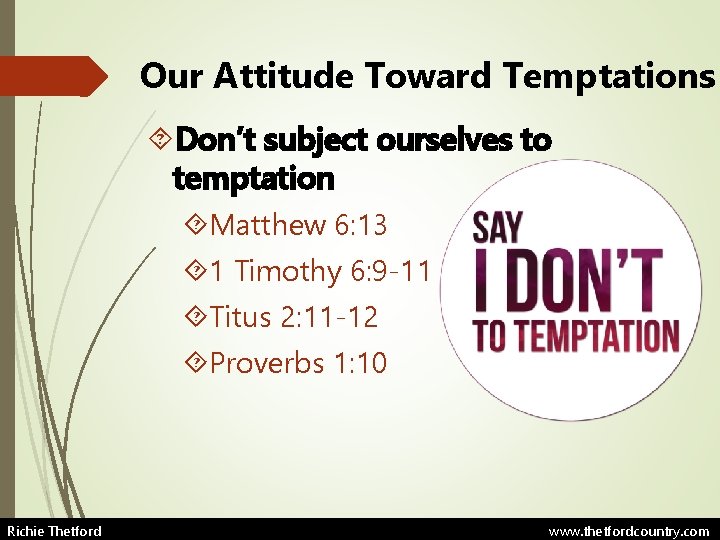 Our Attitude Toward Temptations

Don't subject ourselves to temptation

Matthew 6:13

1 Timothy 6:9-11

Titus 2:11-12

Proverbs 1:10

SAY I DON'T TO TEMPTATION

Richie Thetford

www.thetfordcountry.com